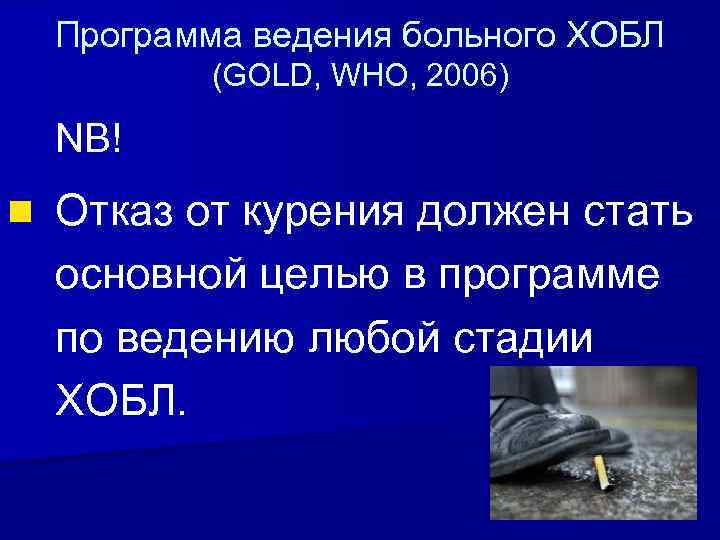 Программа ведения больного ХОБЛ (GOLD, WHO, 2006)

NB!

Отказ от курения должен стать основной целью в программе по ведению любой стадии ХОБЛ.